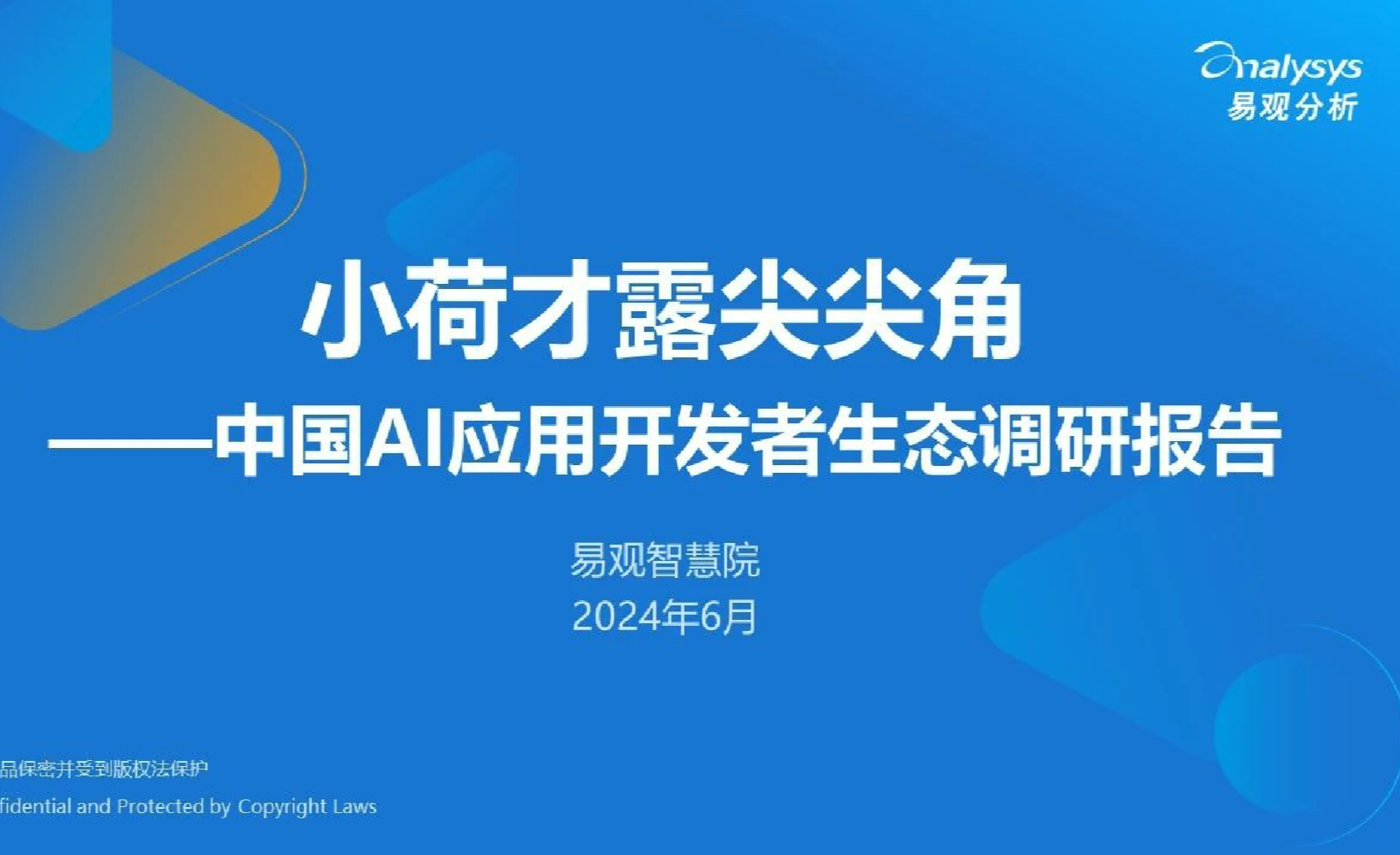 analysys
易观分析

小荷才露尖尖角
——中国AI应用开发者生态调研报告

易观智慧院
2024年6月

品保密并受到版权法保护
fidential and Protected by Copyright Laws